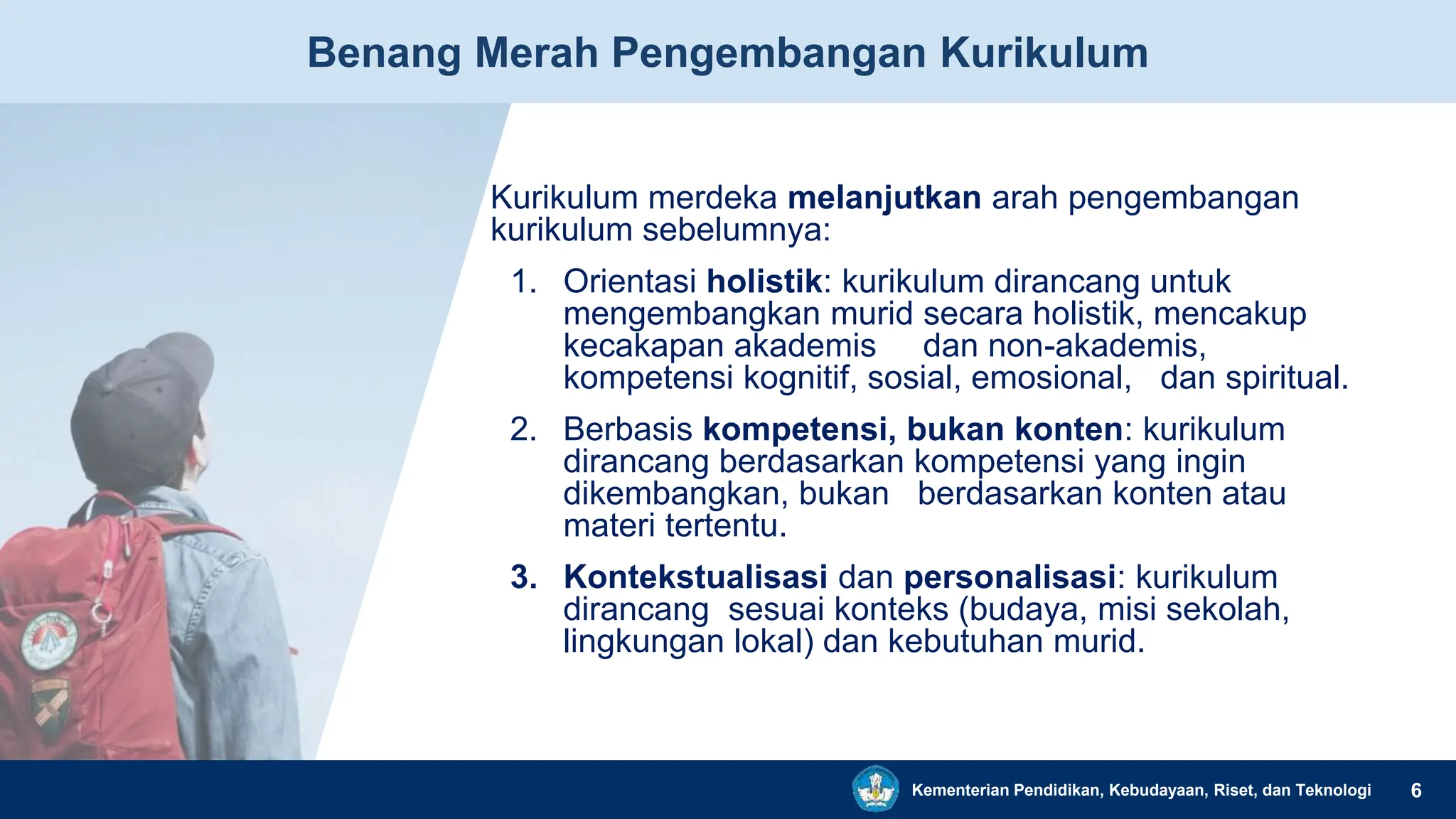 Benang Merah Pengembangan Kurikulum

Kurikulum merdeka melanjutkan arah pengembangan kurikulum sebelumnya:

1. Orientasi holistik: kurikulum dirancang untuk mengembangkan murid secara holistik, mencakup kecakapan akademis dan non-akademis, kompetensi kognitif, sosial, emosional, dan spiritual.

2. Berbasis kompetensi, bukan konten: kurikulum dirancang berdasarkan kompetensi yang ingin dikembangkan, bukan berdasarkan konten atau materi tertentu.

3. Kontekstualisasi dan personalisasi: kurikulum dirancang sesuai konteks (budaya, misi sekolah, lingkungan lokal) dan kebutuhan murid.

Kementerian Pendidikan, Kebudayaan, Riset, dan Teknologi 6